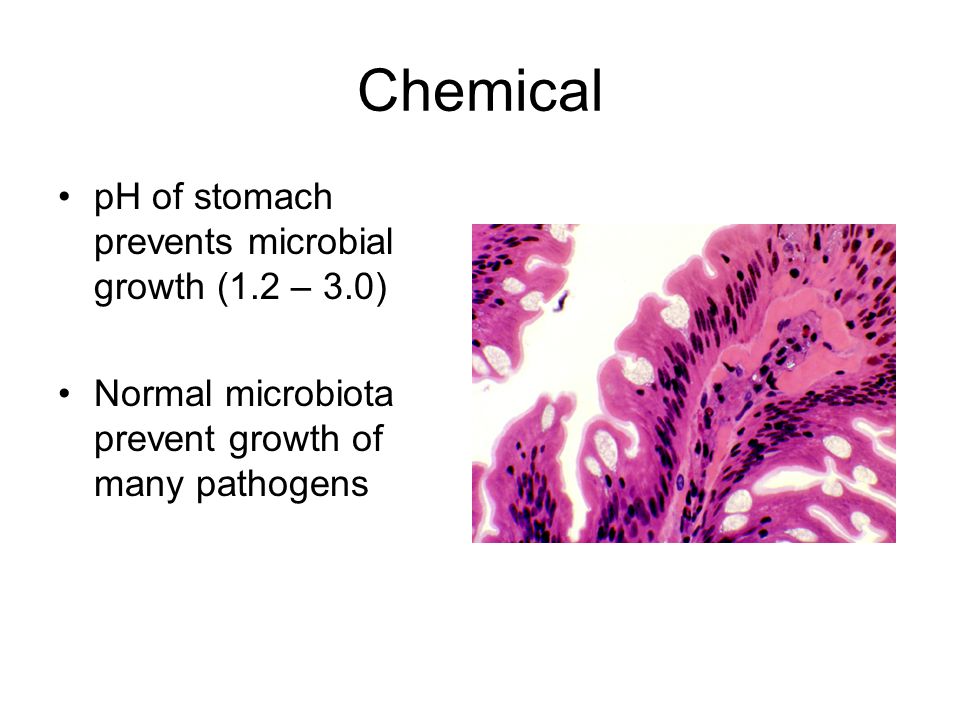 Chemical

• pH of stomach prevents microbial growth (1.2 – 3.0)

• Normal microbiota prevent growth of many pathogens